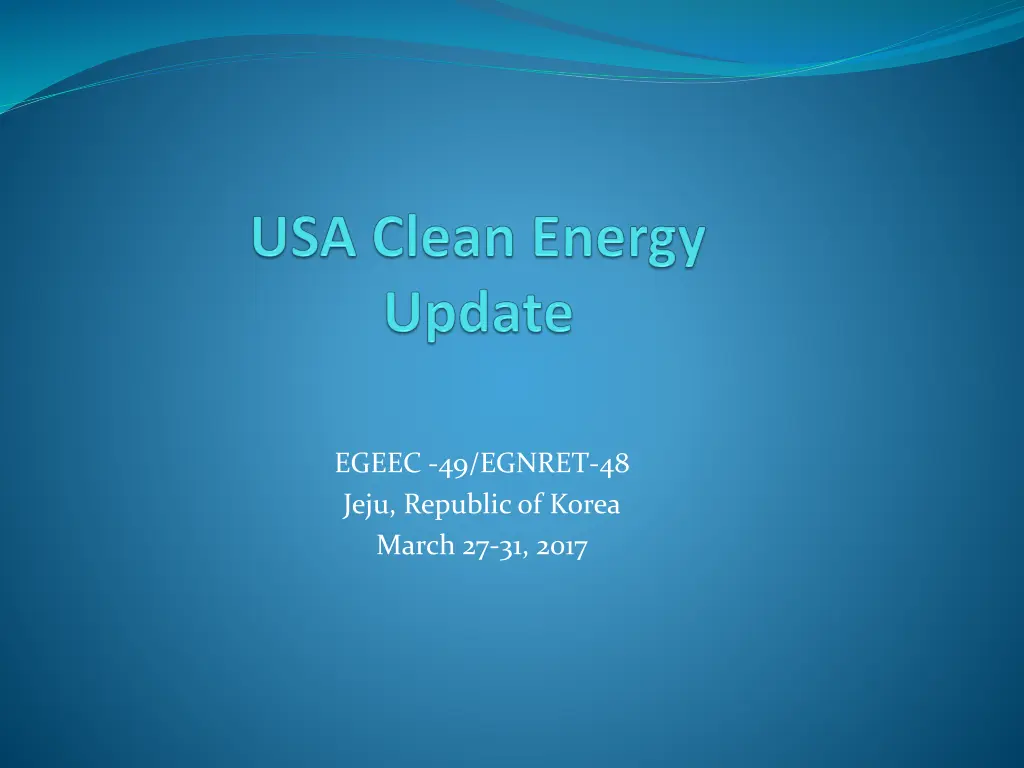 USA Clean Energy Update

EGEEC -49/EGNRET-48
Jeju, Republic of Korea
March 27-31, 2017